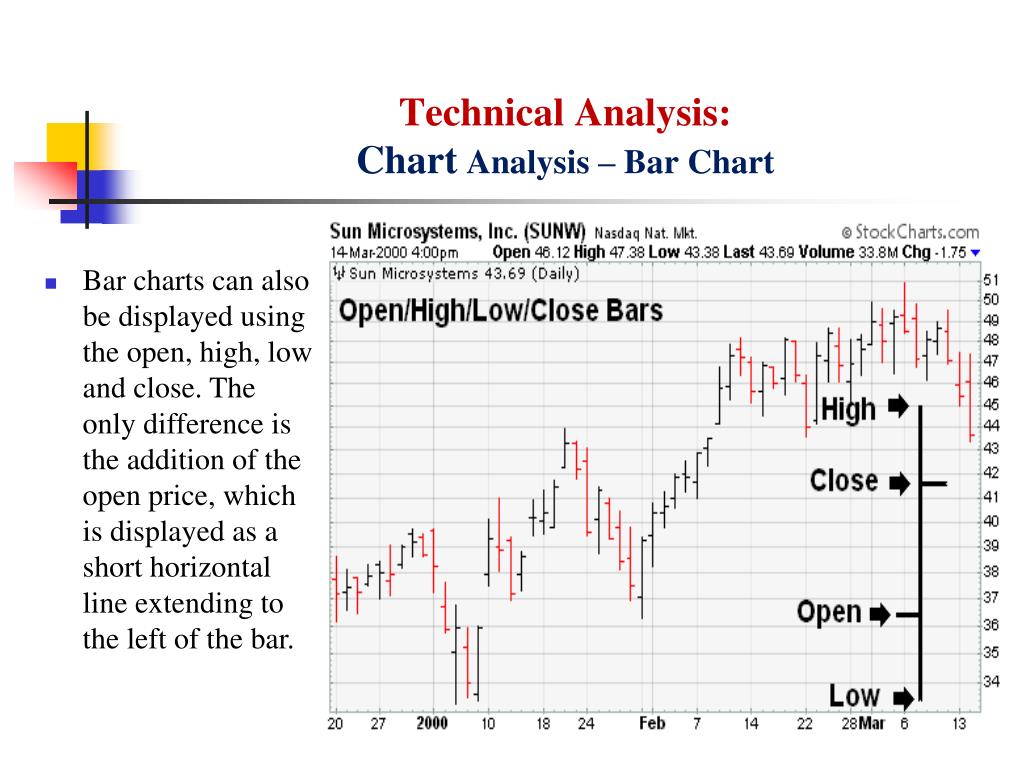 Technical Analysis:
Chart Analysis – Bar Chart

Bar charts can also be displayed using the open, high, low and close. The only difference is the addition of the open price, which is displayed as a short horizontal line extending to the left of the bar.

Sun Microsystems, Inc. (SUNW) Nasdaq Nat. Mkt. © StockCharts.com
14-Mar-2000 4:00pm Open 46.12 High 47.38 Low 43.38 Last 43.69 Volume 33.8M Chg -1.75
Sun Microsystems 43.69 (Daily)

Open/High/Low/Close Bars

High
Close
Open
Low

51
50
49
48
47
46
45
44
43
42
41
40
39
38
37
36
35
34

20 27 2000 10 18 24 Feb 7 14 22 28 Mar 6 13